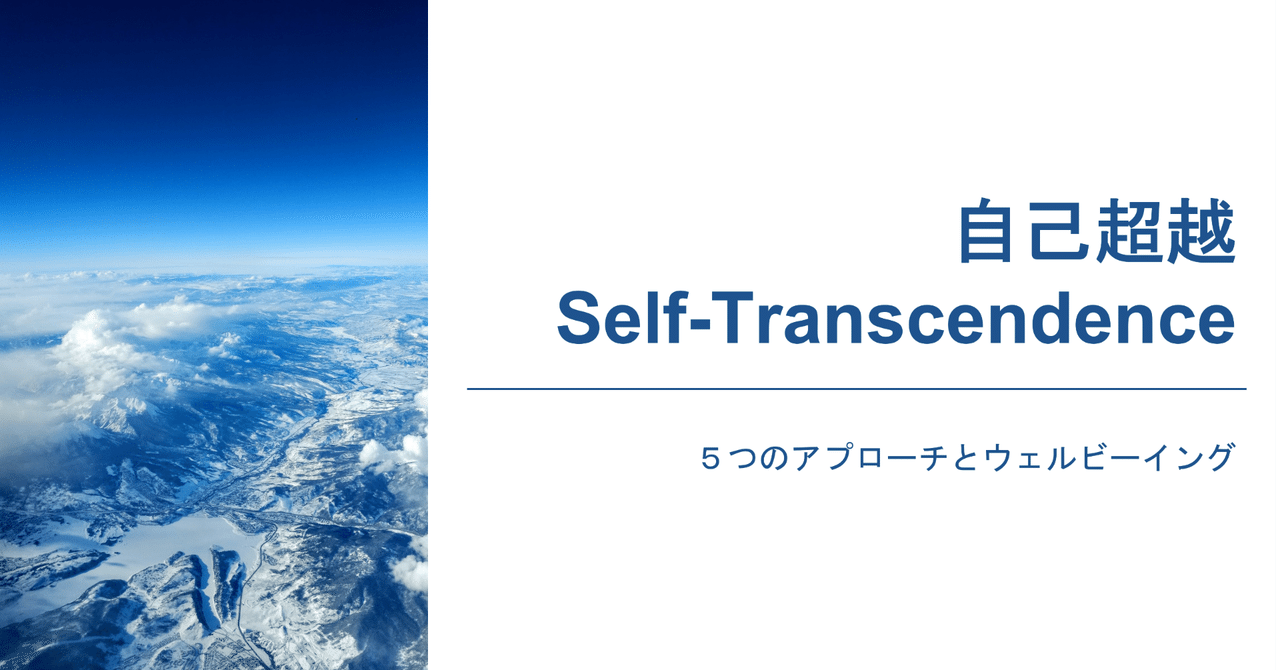 自己超越
Self-Transcendence

５つのアプローチとウェルビーイング